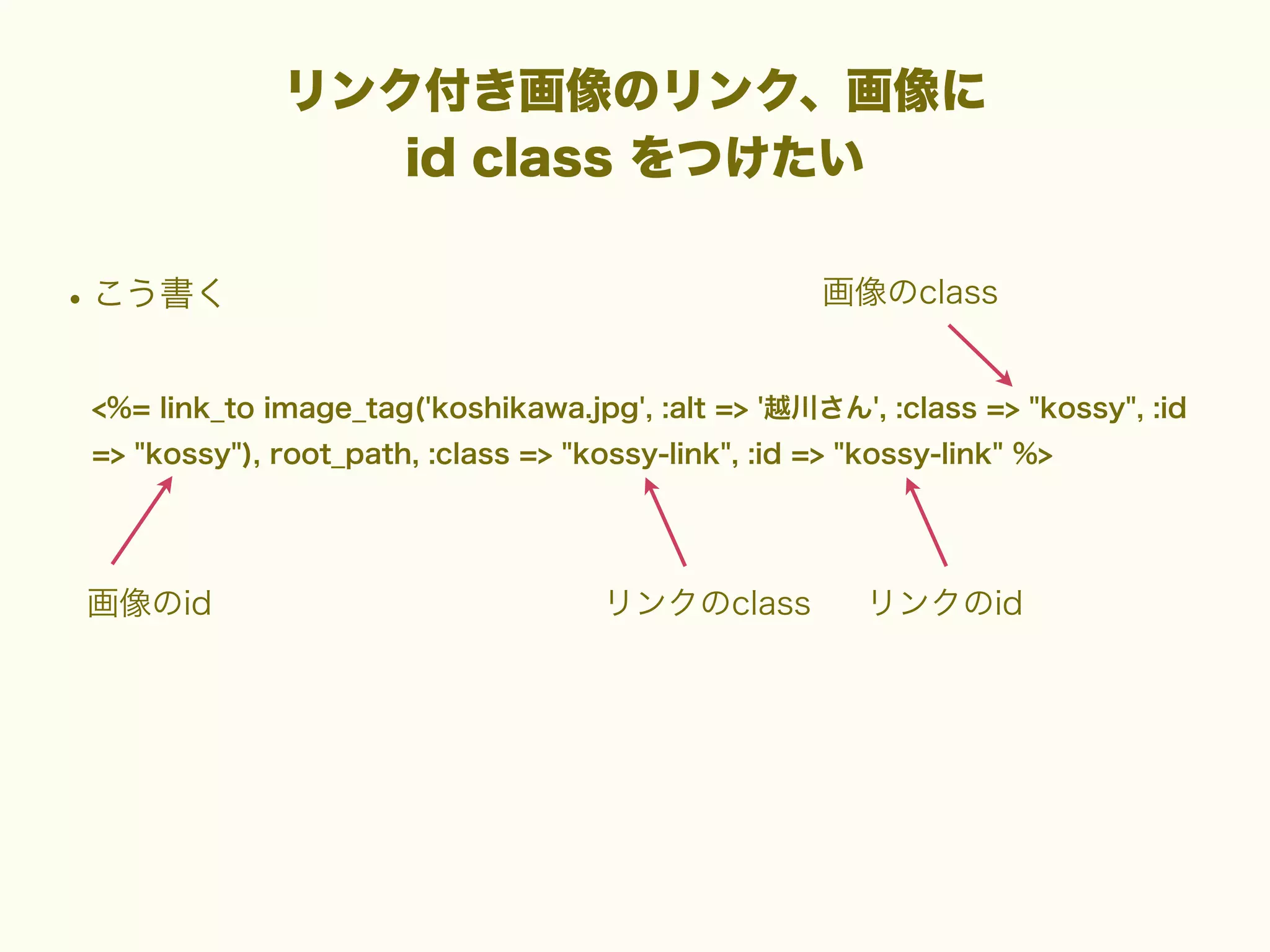 リンク付き画像のリンク、画像に id class をつけたい

• こう書く

画像のclass

<%= link_to image_tag('koshikawa.jpg', :alt => '越川さん', :class => "kossy", :id => "kossy"), root_path, :class => "kossy-link", :id => "kossy-link" %>

画像のid

リンクのclass

リンクのid